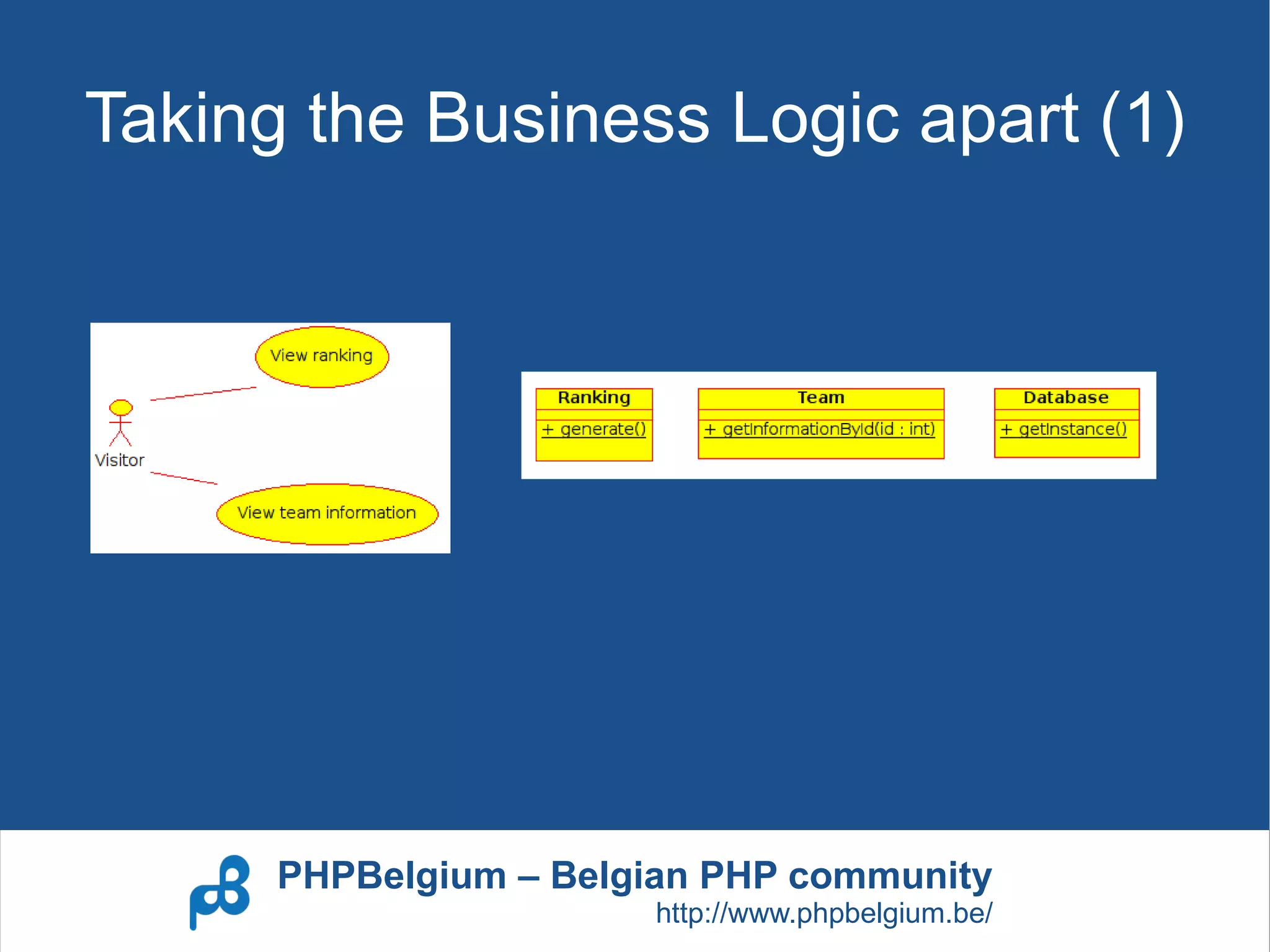 Taking the Business Logic apart (1)

View ranking

Visitor

View team information

Ranking

+ generate()

Team

+ getInformationById(id : int)

Database

+ getInstance()

PHPBelgium – Belgian PHP community
http://www.phpbelgium.be/